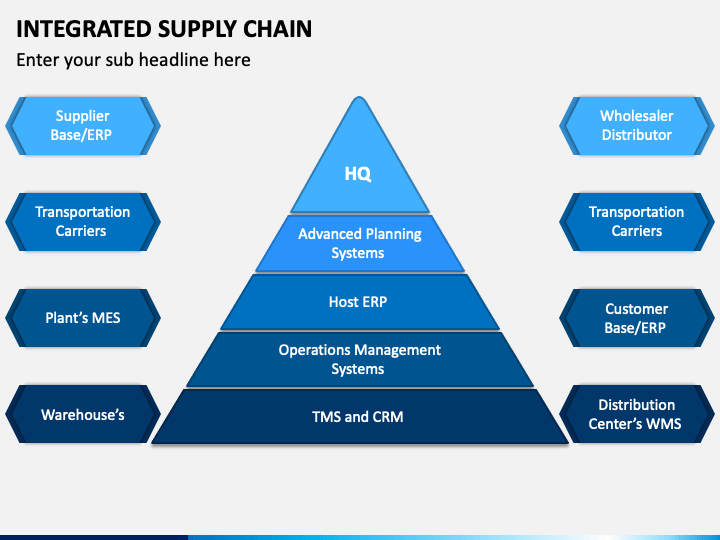 INTEGRATED SUPPLY CHAIN

Enter your sub headline here

Supplier Base/ERP

Transportation Carriers

Plant's MES

Warehouse's

HQ

Advanced Planning Systems

Host ERP

Operations Management Systems

TMS and CRM

Wholesaler Distributor

Transportation Carriers

Customer Base/ERP

Distribution Center's WMS